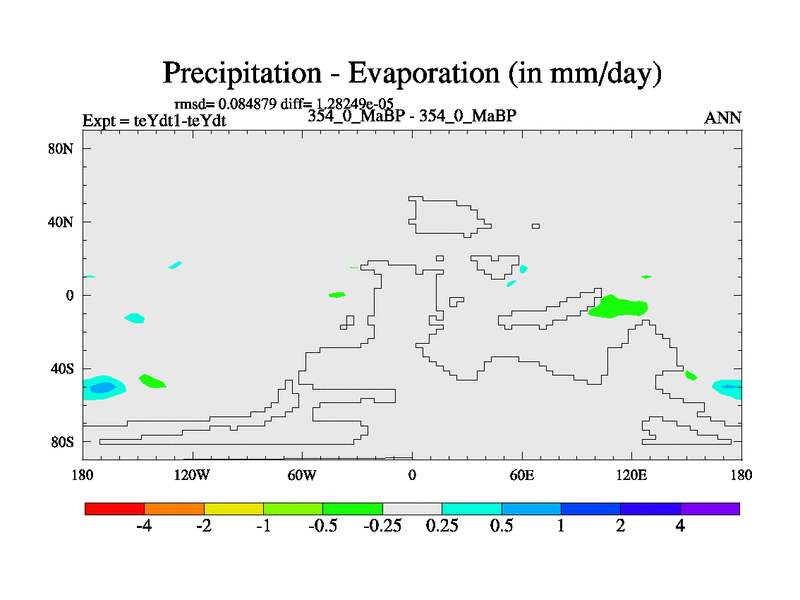 Precipitation - Evaporation (in mm/day)

rmsd= 0.084879 diff= 1.28249e-05
Expt = teYdt1-teYdt
354_0_MaBP - 354_0_MaBP
ANN

80N
40N
0
40S
80S

180
120W
60W
0
60E
120E
180

-4
-2
-1
-0.5
-0.25
0.25
0.5
1
2
4